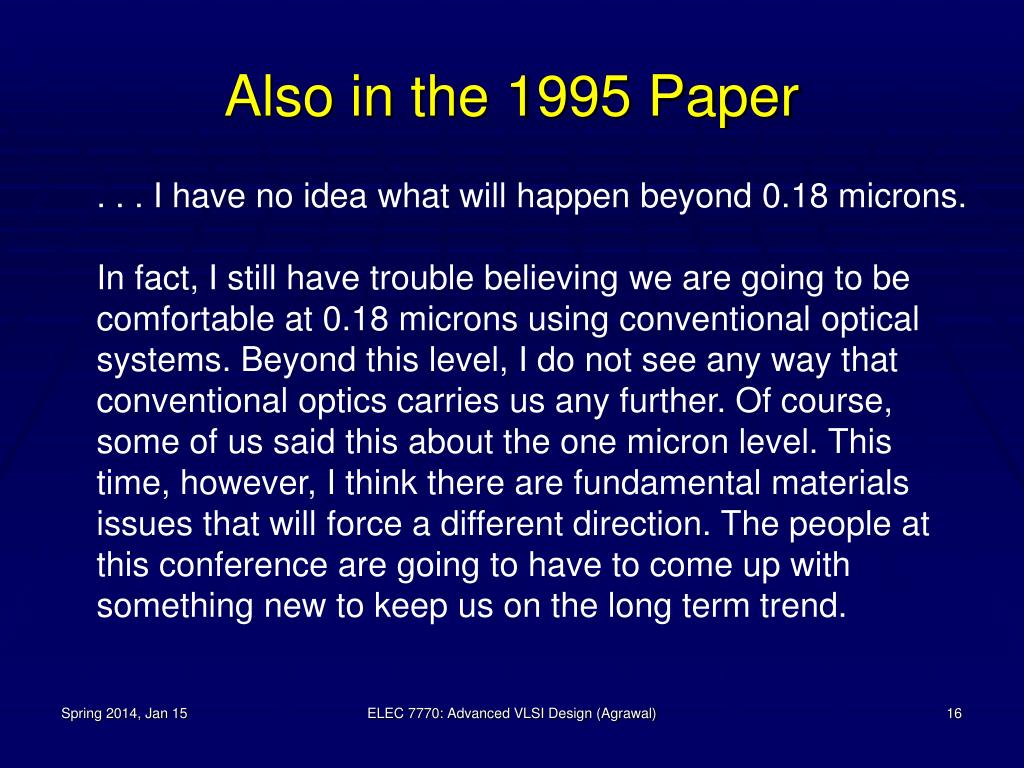 Also in the 1995 Paper

. . . I have no idea what will happen beyond 0.18 microns.

In fact, I still have trouble believing we are going to be comfortable at 0.18 microns using conventional optical systems. Beyond this level, I do not see any way that conventional optics carries us any further. Of course, some of us said this about the one micron level. This time, however, I think there are fundamental materials issues that will force a different direction. The people at this conference are going to have to come up with something new to keep us on the long term trend.

Spring 2014, Jan 15

ELEC 7770: Advanced VLSI Design (Agrawal)

16